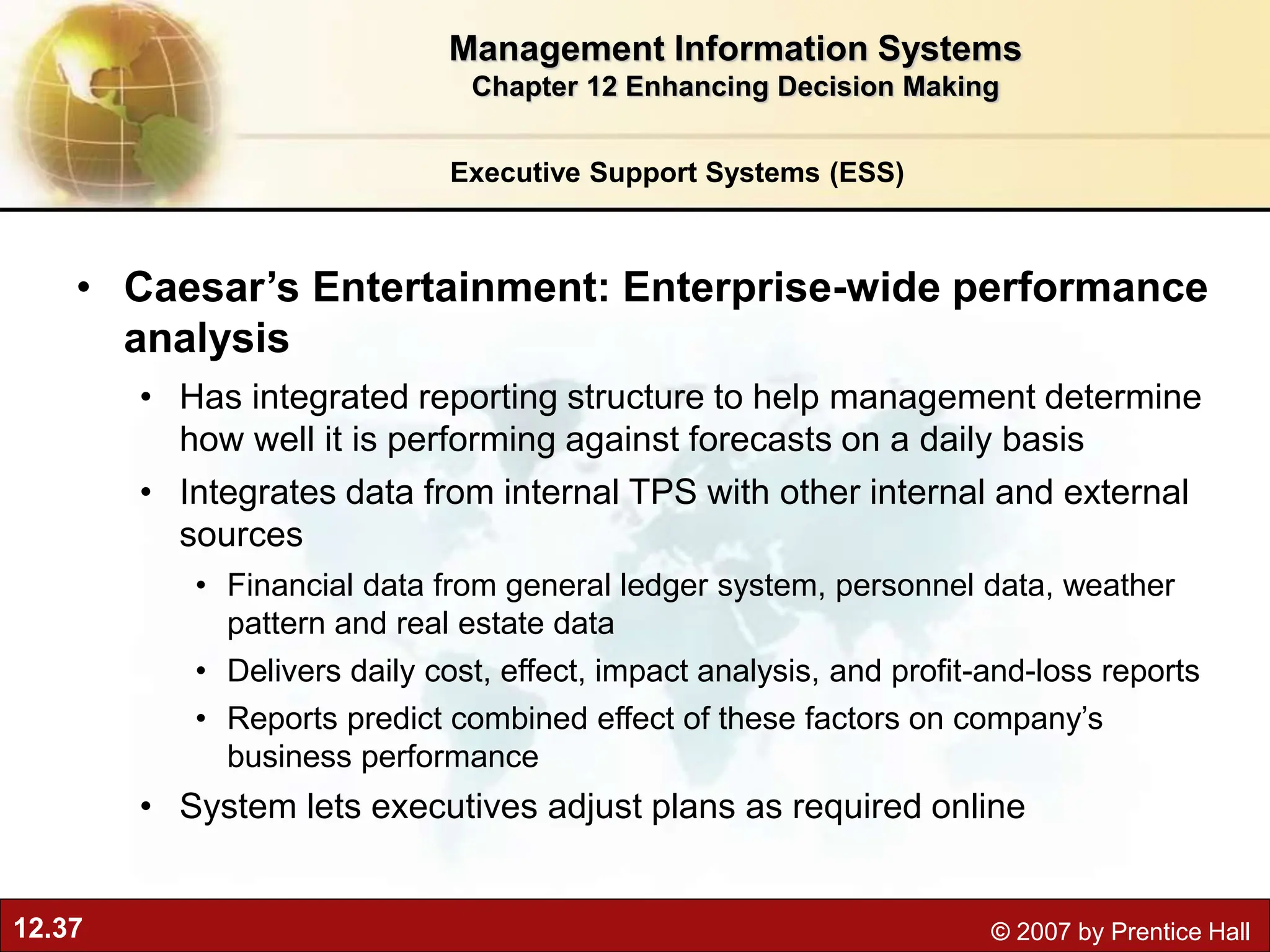 Management Information Systems
Chapter 12 Enhancing Decision Making

Executive Support Systems (ESS)

• Caesar’s Entertainment: Enterprise-wide performance analysis
• Has integrated reporting structure to help management determine how well it is performing against forecasts on a daily basis
• Integrates data from internal TPS with other internal and external sources
• Financial data from general ledger system, personnel data, weather pattern and real estate data
• Delivers daily cost, effect, impact analysis, and profit-and-loss reports
• Reports predict combined effect of these factors on company’s business performance
• System lets executives adjust plans as required online

12.37

© 2007 by Prentice Hall